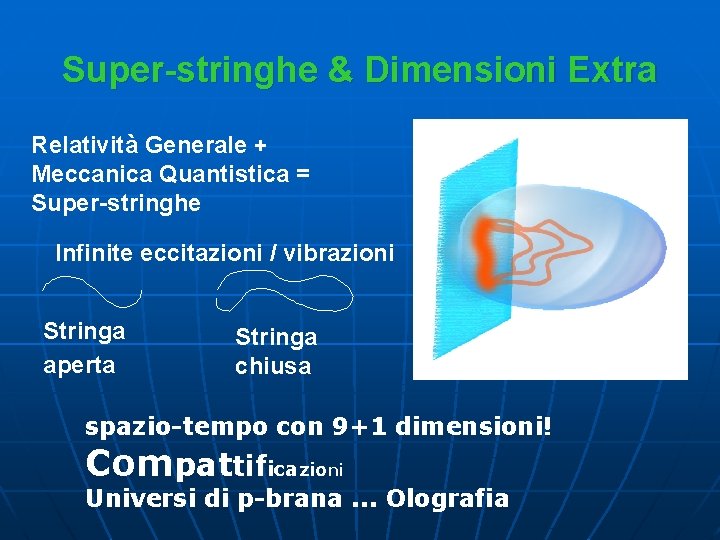 Super-stringhe & Dimensioni Extra

Relatività Generale + Meccanica Quantistica = Super-stringhe

Infinite eccitazioni / vibrazioni

Stringa aperta

Stringa chiusa

spazio-tempo con 9+1 dimensioni!
Compattificazioni
Universi di p-brana ... Olografia